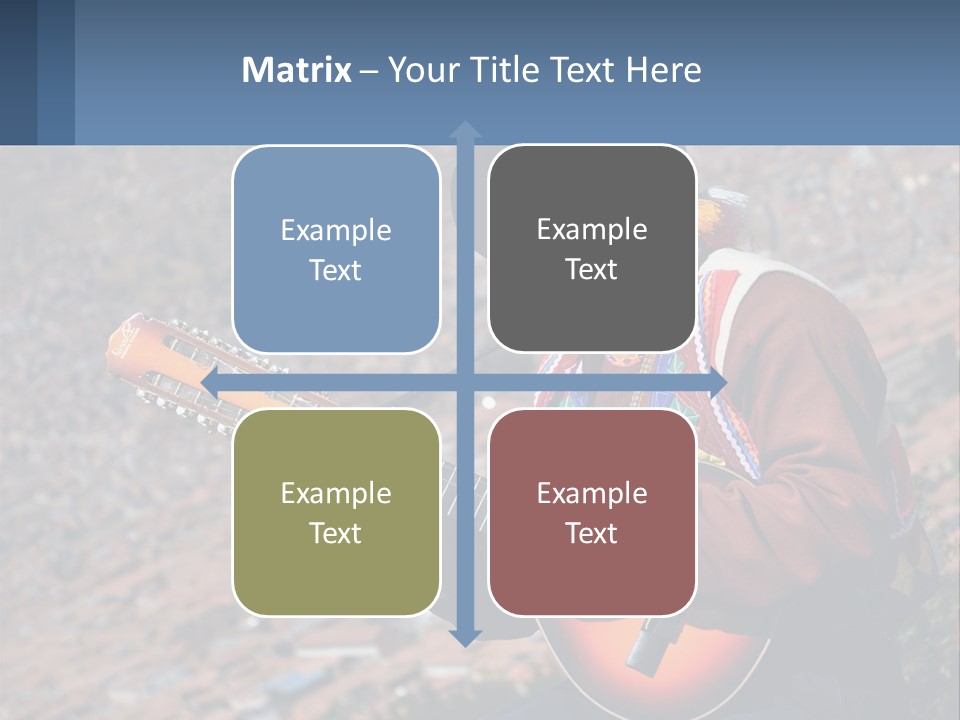 Matrix – Your Title Text Here

Example Text

Example Text

Example Text

Example Text